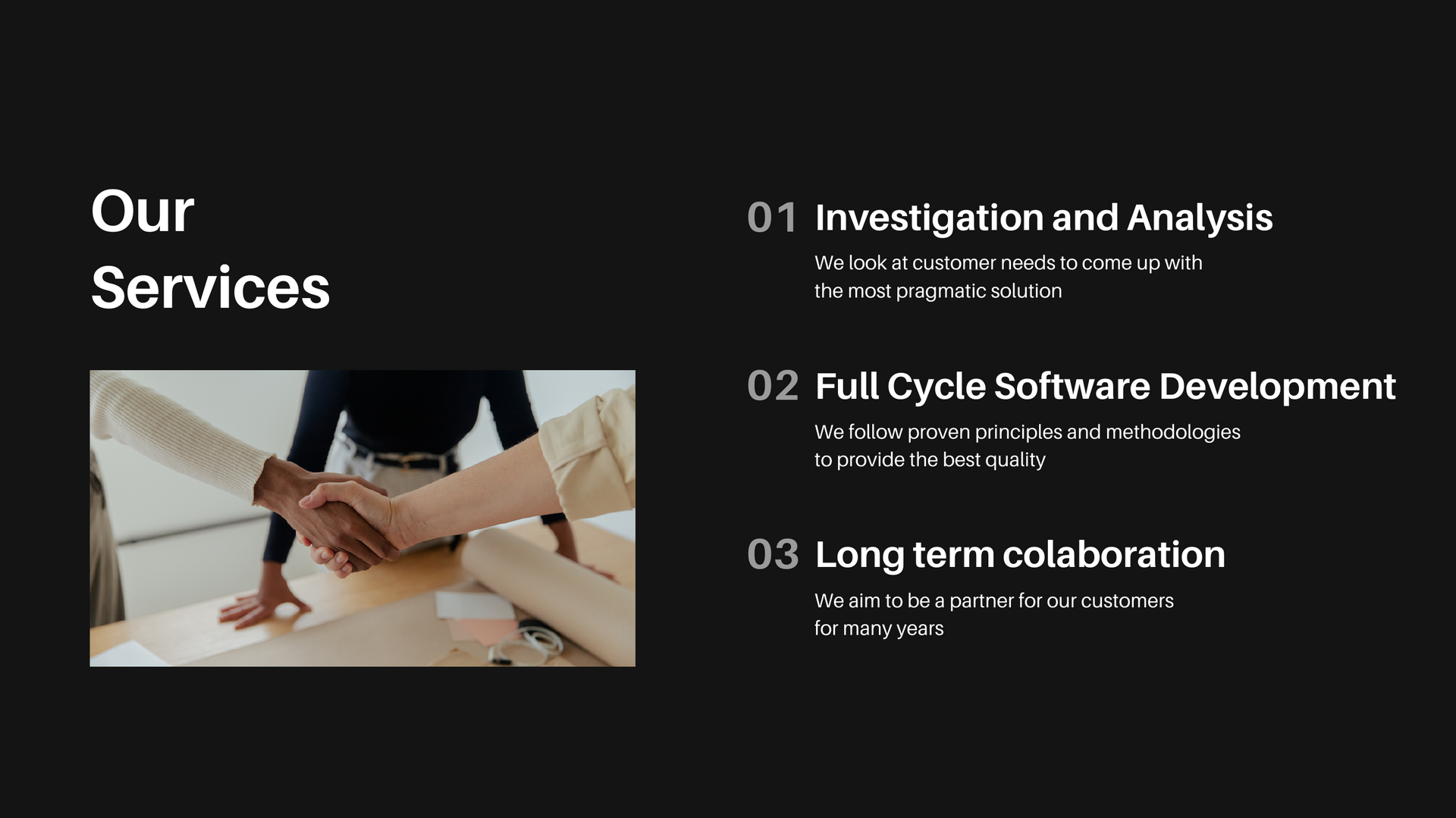 Our Services

01 Investigation and Analysis

We look at customer needs to come up with the most pragmatic solution

02 Full Cycle Software Development

We follow proven principles and methodologies to provide the best quality

03 Long term colaboration

We aim to be a partner for our customers for many years